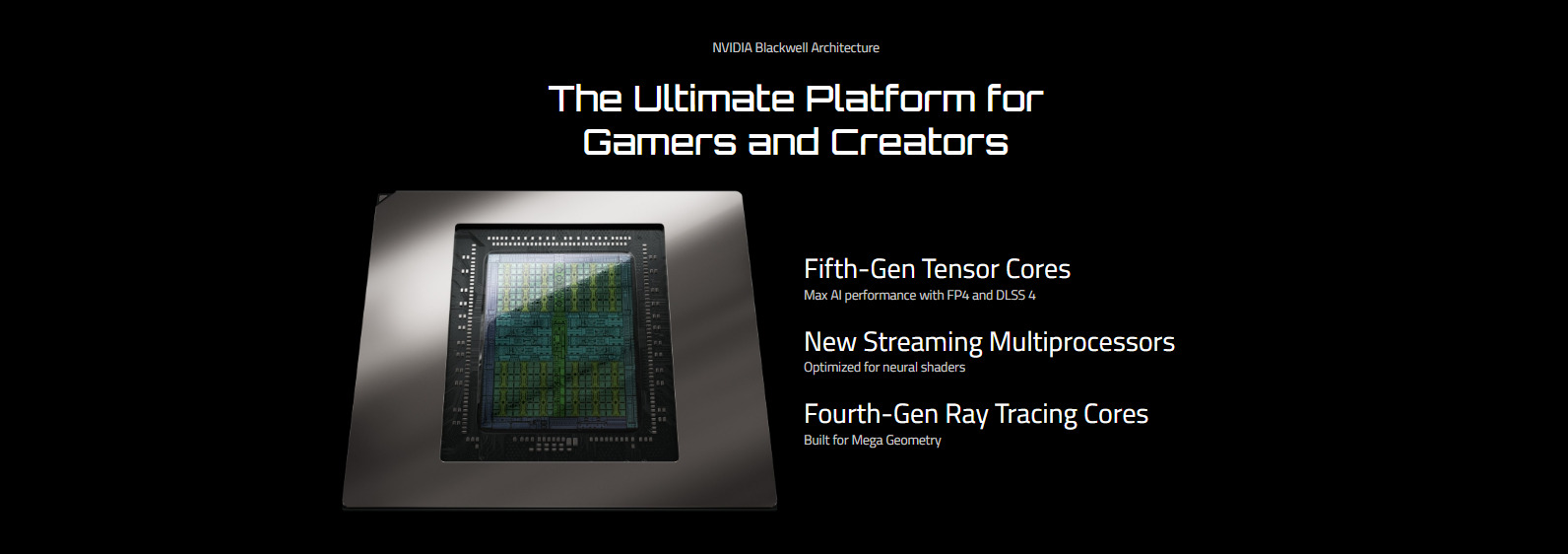 NVIDIA Blackwell Architecture

The Ultimate Platform for Gamers and Creators

Fifth-Gen Tensor Cores
Max AI performance with FP4 and DLSS 4

New Streaming Multiprocessors
Optimized for neural shaders

Fourth-Gen Ray Tracing Cores
Built for Mega Geometry